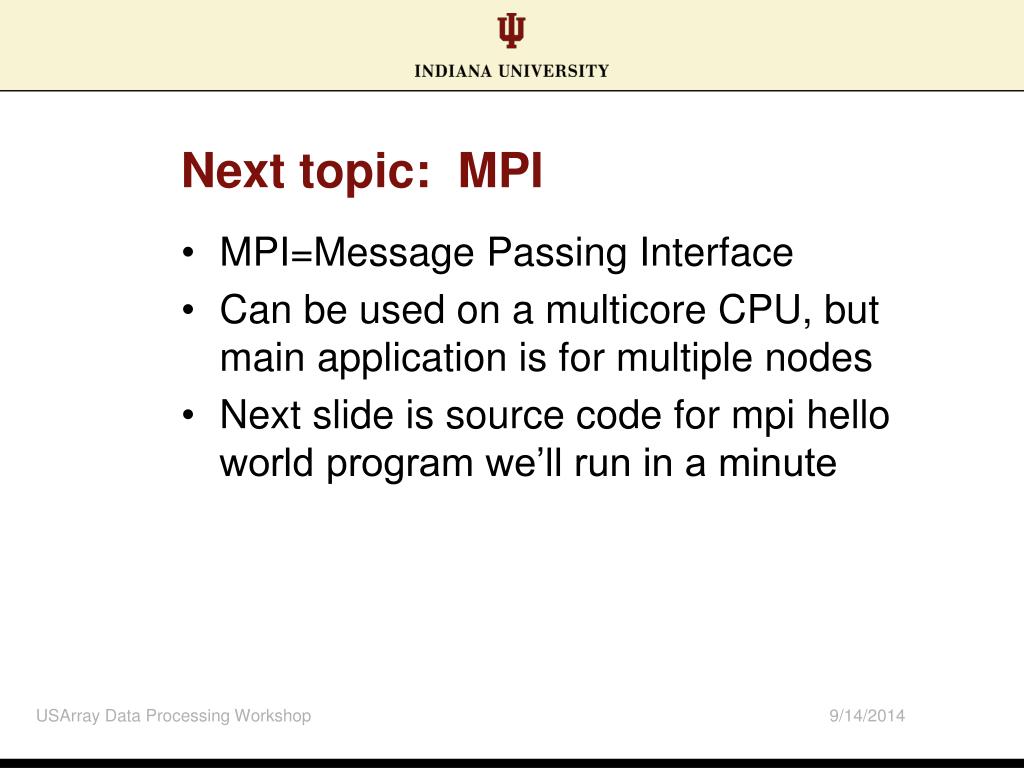 INDIANA UNIVERSITY

Next topic: MPI

• MPI=Message Passing Interface
• Can be used on a multicore CPU, but main application is for multiple nodes
• Next slide is source code for mpi hello world program we'll run in a minute

USArray Data Processing Workshop

9/14/2014